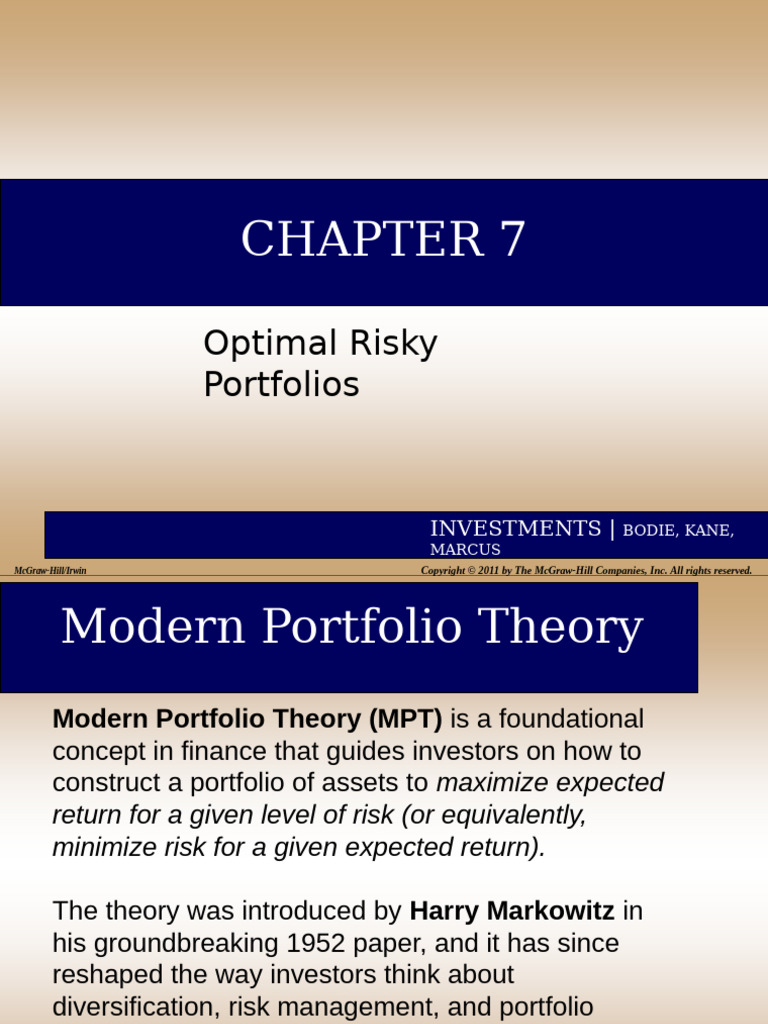 CHAPTER 7

Optimal Risky Portfolios

INVESTMENTS | BODIE, KANE, MARCUS

McGraw-Hill/Irwin

Copyright © 2011 by The McGraw-Hill Companies, Inc. All rights reserved.

Modern Portfolio Theory

Modern Portfolio Theory (MPT) is a foundational concept in finance that guides investors on how to construct a portfolio of assets to maximize expected return for a given level of risk (or equivalently, minimize risk for a given expected return).

The theory was introduced by Harry Markowitz in his groundbreaking 1952 paper, and it has since reshaped the way investors think about diversification, risk management, and portfolio